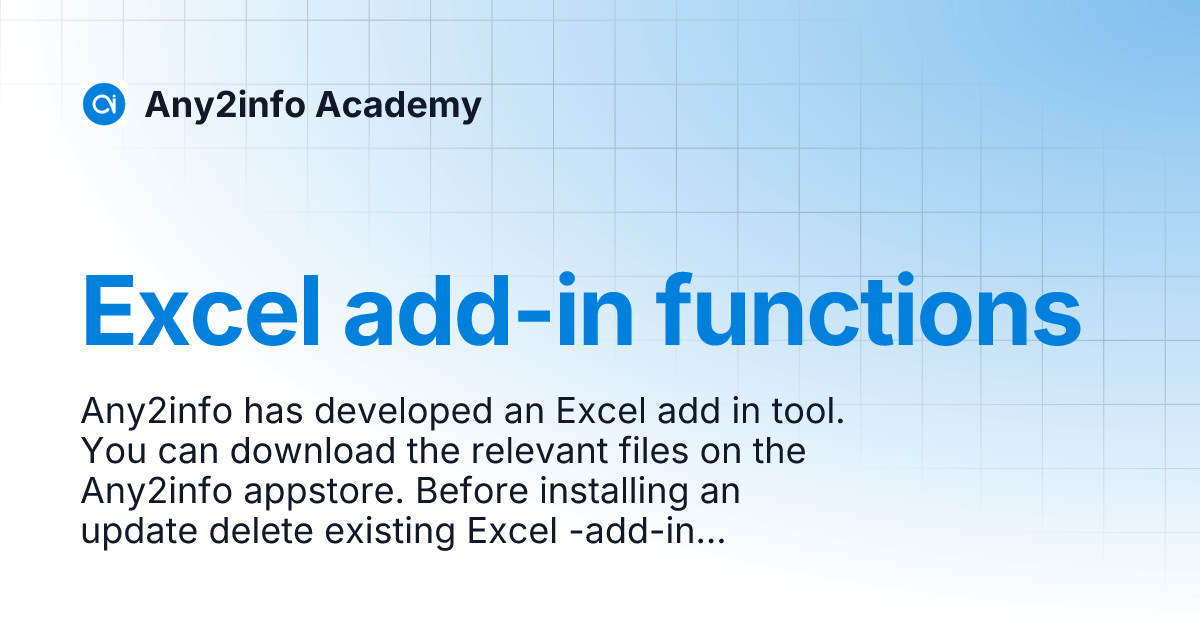 Any2info Academy

Excel add-in functions

Any2info has developed an Excel add in tool. You can download the relevant files on the Any2info appstore. Before installing an update delete existing Excel -add-in...